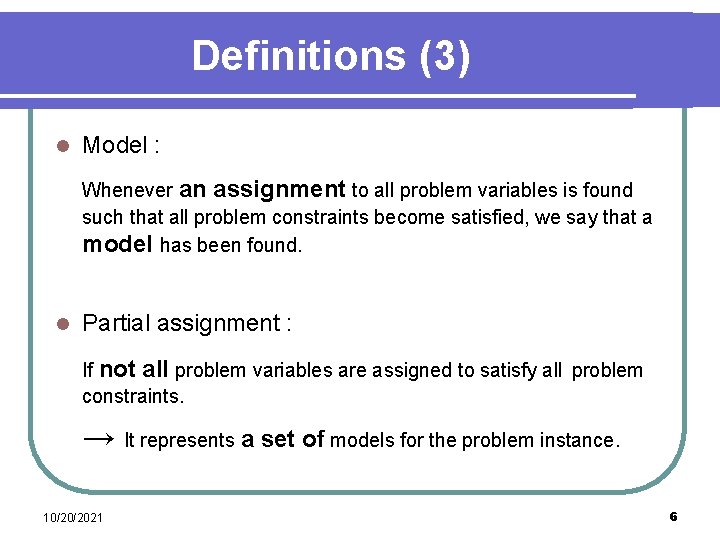 Definitions (3)

Model :

Whenever an assignment to all problem variables is found such that all problem constraints become satisfied, we say that a model has been found.

Partial assignment :

If not all problem variables are assigned to satisfy all problem constraints.

→ It represents a set of models for the problem instance.

10/20/2021

6